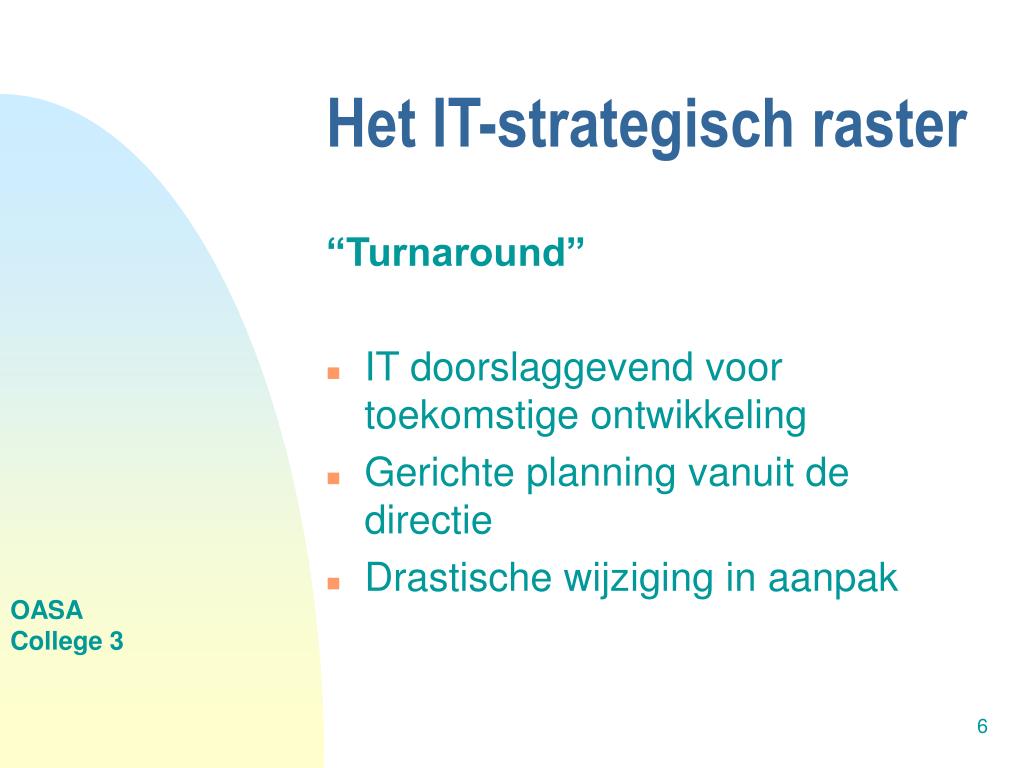 Het IT-strategisch raster

“Turnaround”

- IT doorslaggevend voor toekomstige ontwikkeling
- Gerichte planning vanuit de directie
- Drastische wijziging in aanpak

OASA
College 3

6